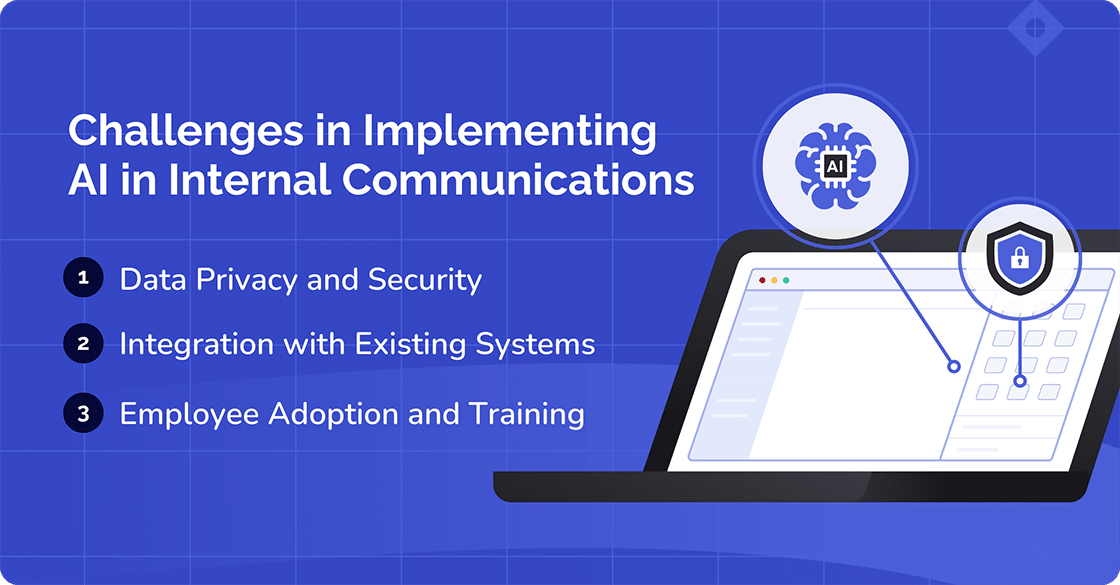 Challenges in Implementing AI in Internal Communications

1 Data Privacy and Security

2 Integration with Existing Systems

3 Employee Adoption and Training

AI